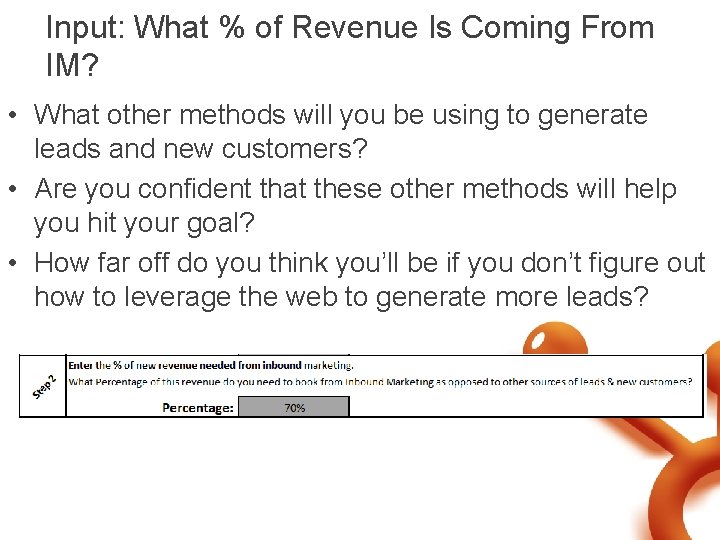 Input: What % of Revenue Is Coming From IM?

• What other methods will you be using to generate leads and new customers?

• Are you confident that these other methods will help you hit your goal?

• How far off do you think you'll be if you don't figure out how to leverage the web to generate more leads?

Step 2

Enter the % of new revenue needed from inbound marketing.

What Percentage of this revenue do you need to book from Inbound Marketing as opposed to other sources of leads & new customers?

Percentage: 70%